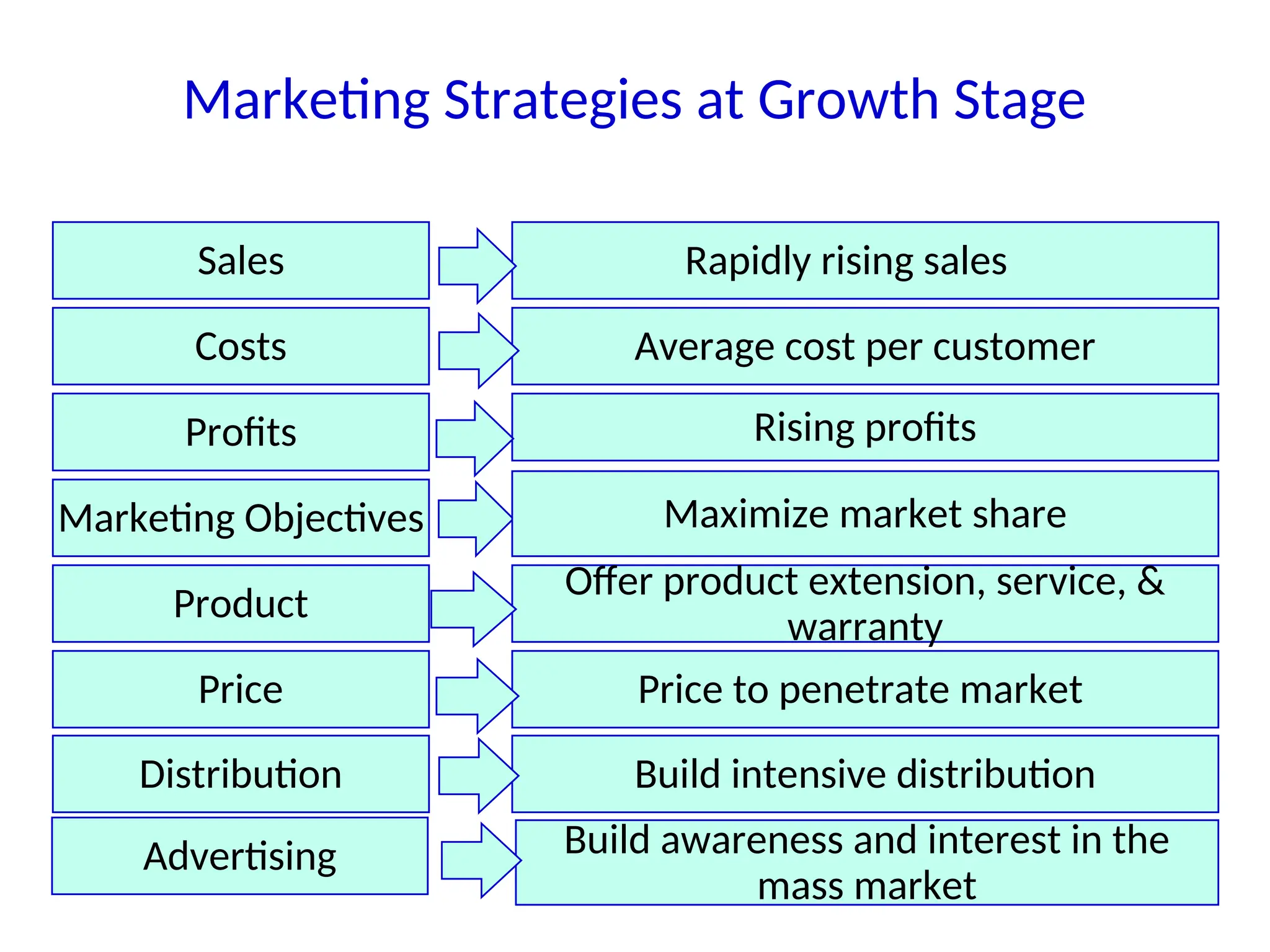 Marketing Strategies at Growth Stage

Sales

Rapidly rising sales

Costs

Average cost per customer

Profits

Rising profits

Marketing Objectives

Maximize market share

Product

Offer product extension, service, & warranty

Price

Price to penetrate market

Distribution

Build intensive distribution

Advertising

Build awareness and interest in the mass market